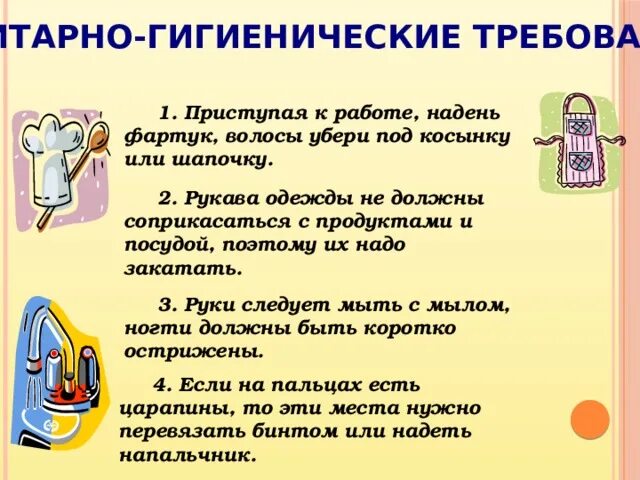 ИТАРНО-ГИГИЕНИЧЕСКИЕ ТРЕБОВА

1. Приступая к работе, надень фартук, волосы убери под косынку или шапочку.

2. Рукава одежды не должны соприкасаться с продуктами и посудой, поэтому их надо закатать.

3. Руки следует мыть с мылом, ногти должны быть коротко острижены.

4. Если на пальцах есть царапины, то эти места нужно перевязать бинтом или надеть напальчник.